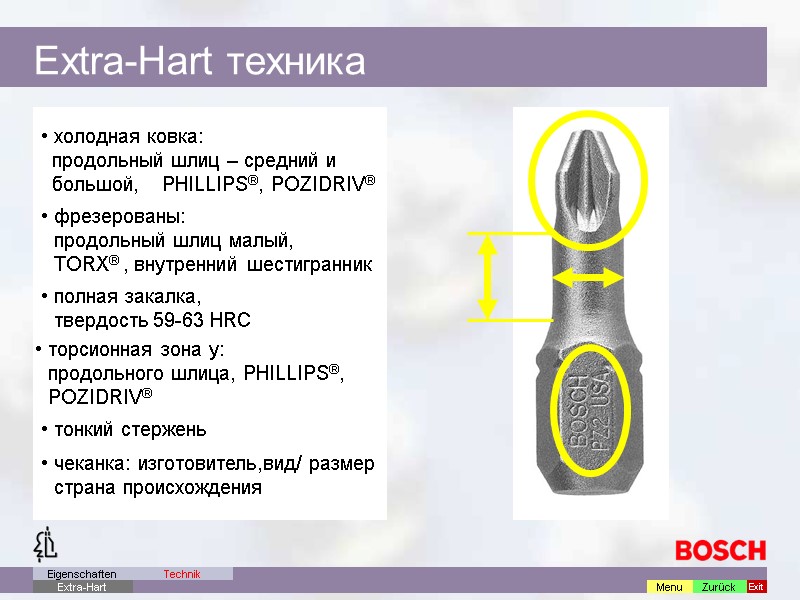 Extra-Hart техника

• холодная ковка:
продольный шлиц – средний и большой, PHILLIPS®, POZIDRIV®

• фрезерованы:
продольный шлиц малый, TORX®, внутренний шестигранник

• полная закалка,
твердость 59-63 HRC

• торсионная зона у:
продольного шлица, PHILLIPS®, POZIDRIV®

• тонкий стержень

• чеканка: изготовитель,вид/ размер страна происхождения

BOSCH PZ2 USA

BOSCH

Eigenschaften
Technik
Extra-Hart

Menu
Zurück
Exit